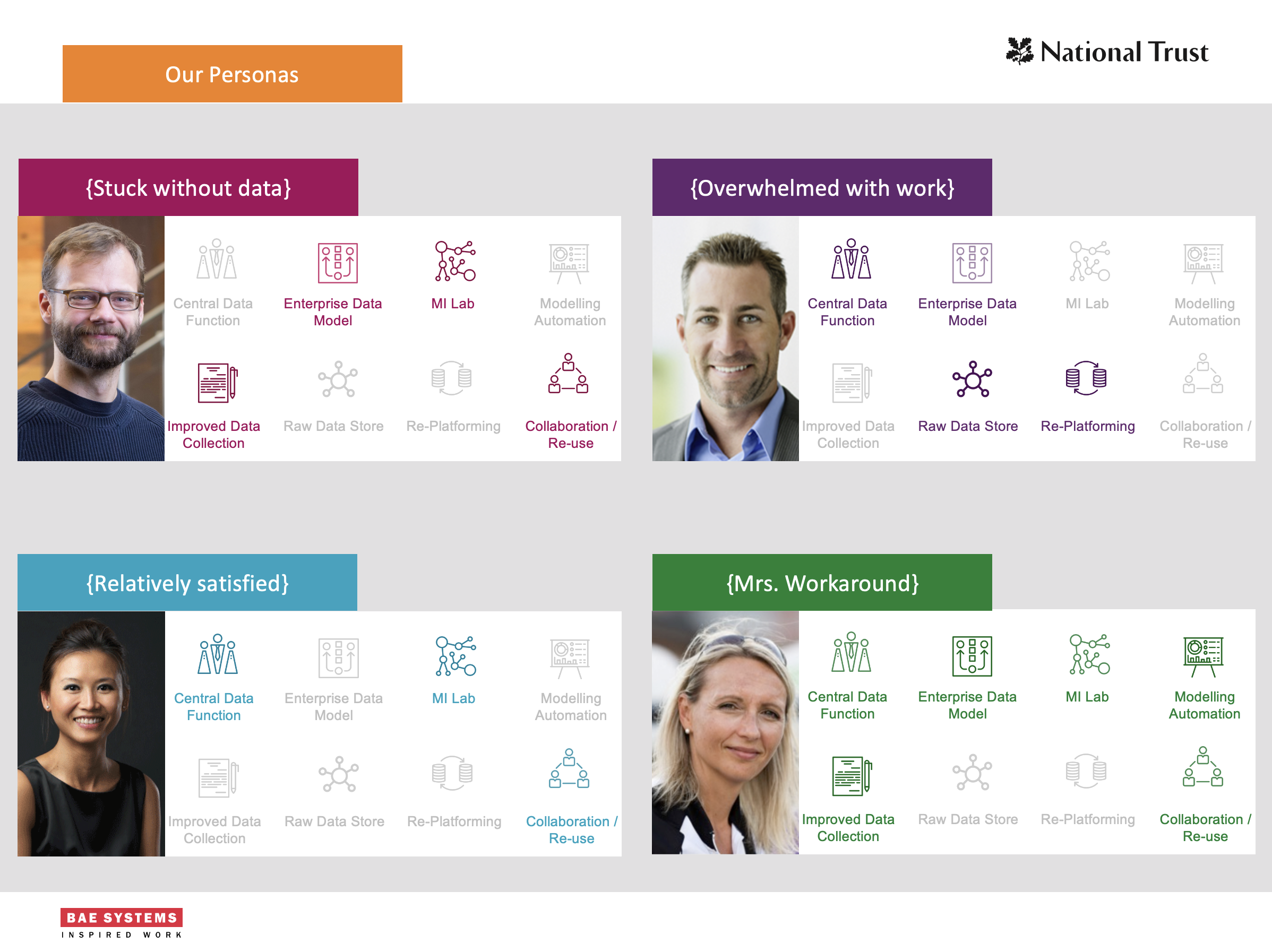 Our Personas

National Trust

{Stuck without data}

Central Data Function

Enterprise Data Model

MI Lab

Modelling Automation

Improved Data Collection

Raw Data Store

Re-Platforming

Collaboration / Re-use

{Overwhelmed with work}

Central Data Function

Enterprise Data Model

MI Lab

Modelling Automation

Improved Data Collection

Raw Data Store

Re-Platforming

Collaboration / Re-use

{Relatively satisfied}

Central Data Function

Enterprise Data Model

MI Lab

Modelling Automation

Improved Data Collection

Raw Data Store

Re-Platforming

Collaboration / Re-use

{Mrs. Workaround}

Central Data Function

Enterprise Data Model

MI Lab

Modelling Automation

Improved Data Collection

Raw Data Store

Re-Platforming

Collaboration / Re-use

BAE SYSTEMS
INSPIRED WORK